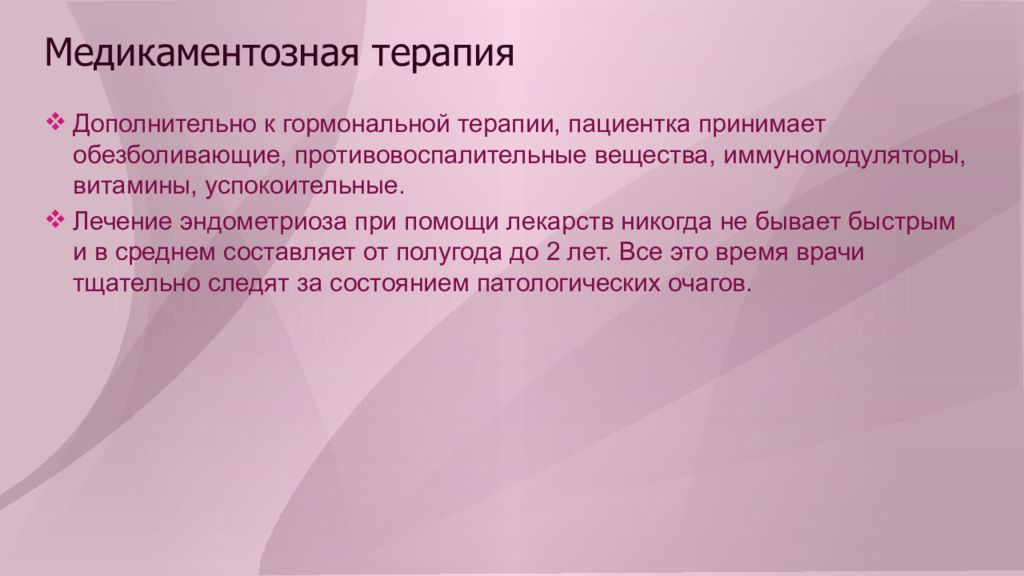 Медикаментозная терапия

❖ Дополнительно к гормональной терапии, пациентка принимает обезболивающие, противовоспалительные вещества, иммуномодуляторы, витамины, успокоительные.

❖ Лечение эндометриоза при помощи лекарств никогда не бывает быстрым и в среднем составляет от полугода до 2 лет. Все это время врачи тщательно следят за состоянием патологических очагов.